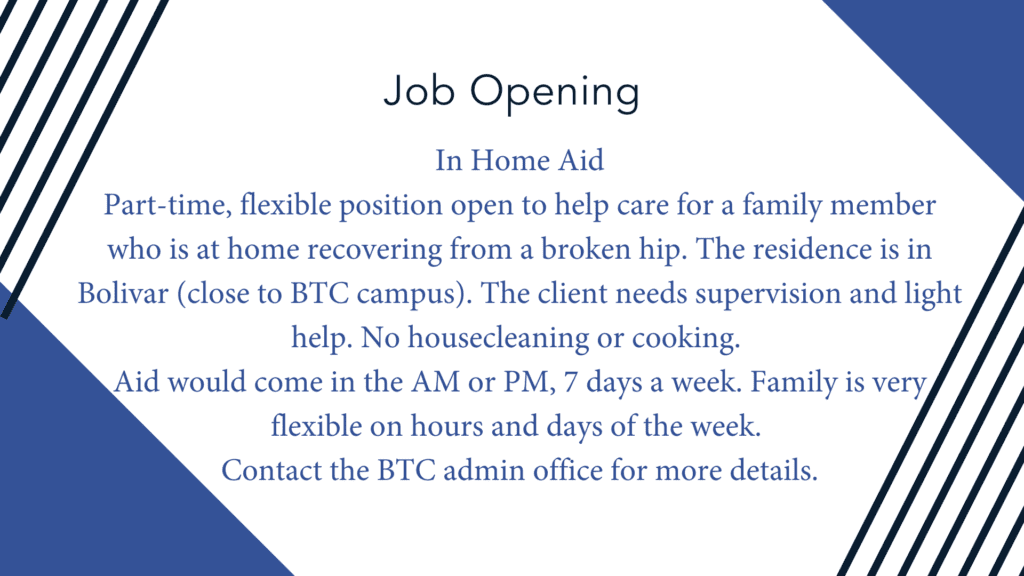 Job Opening

In Home Aid

Part-time, flexible position open to help care for a family member who is at home recovering from a broken hip. The residence is in Bolivar (close to BTC campus). The client needs supervision and light help. No housecleaning or cooking.

Aid would come in the AM or PM, 7 days a week. Family is very flexible on hours and days of the week.

Contact the BTC admin office for more details.